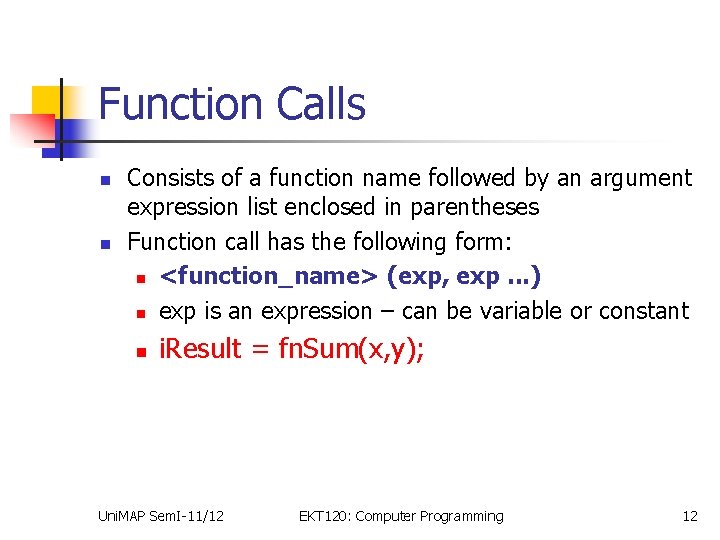 Function Calls

- Consists of a function name followed by an argument expression list enclosed in parentheses
- Function call has the following form:
  - <function_name> (exp, exp ...)
  - exp is an expression – can be variable or constant
  - iResult = fnSum(x,y);

UniMAP SemI-11/12 EKT120: Computer Programming 12